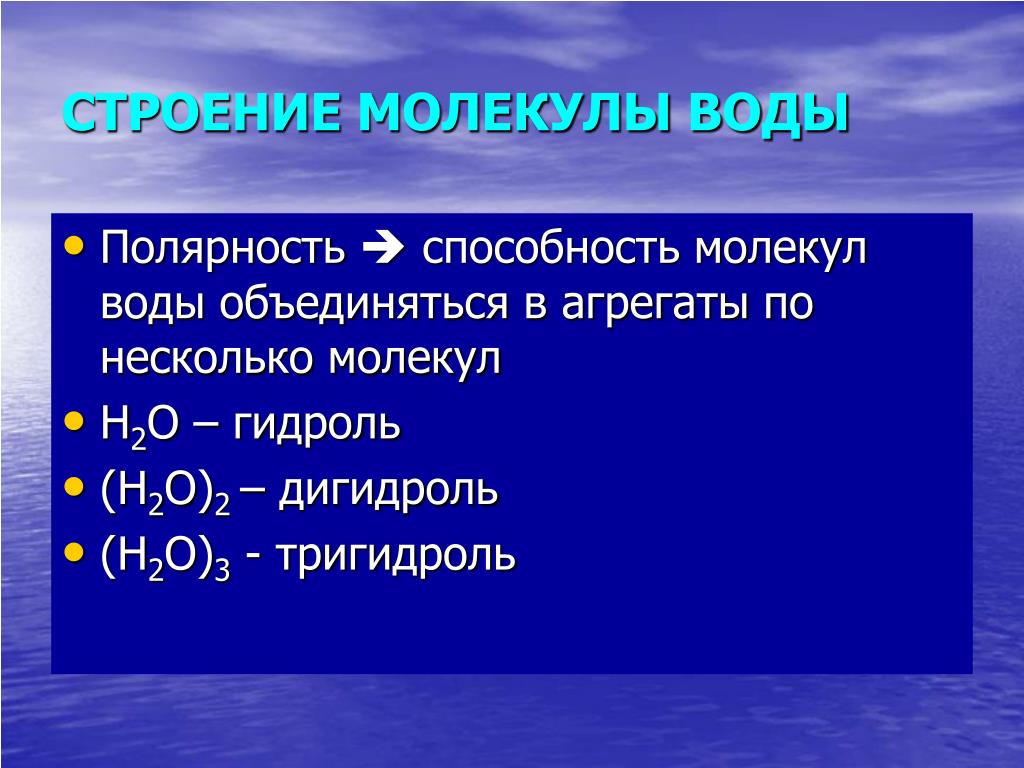 СТРОЕНИЕ МОЛЕКУЛЫ ВОДЫ

• Полярность → способность молекул воды объединяться в агрегаты по несколько молекул
• $H_2O$ – гидроль
• $(H_2O)_2$ – дигидроль
• $(H_2O)_3$ - тригидроль